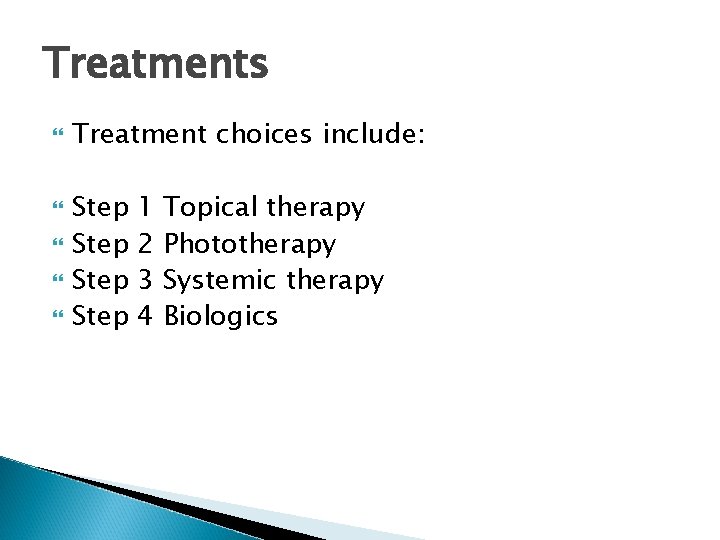 Treatments

Treatment choices include:

Step 1 Topical therapy
Step 2 Phototherapy
Step 3 Systemic therapy
Step 4 Biologics